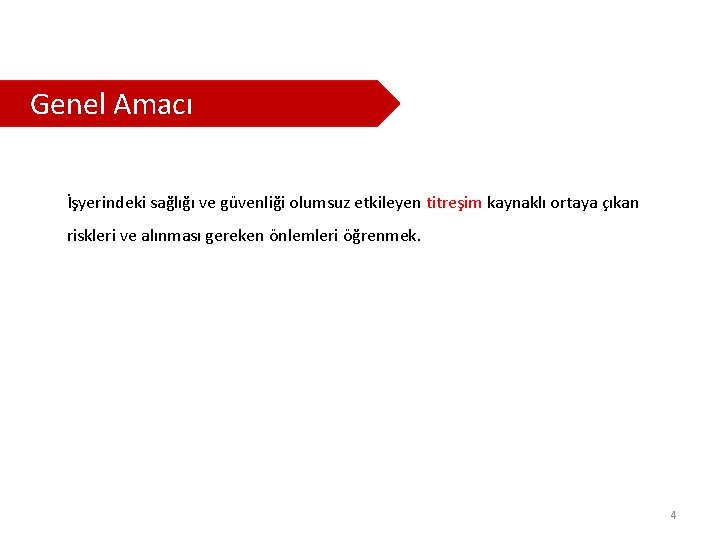 Genel Amacı

İşyerindeki sağlığı ve güvenliği olumsuz etkileyen titreşim kaynaklı ortaya çıkan riskleri ve alınması gereken önlemleri öğrenmek.

4